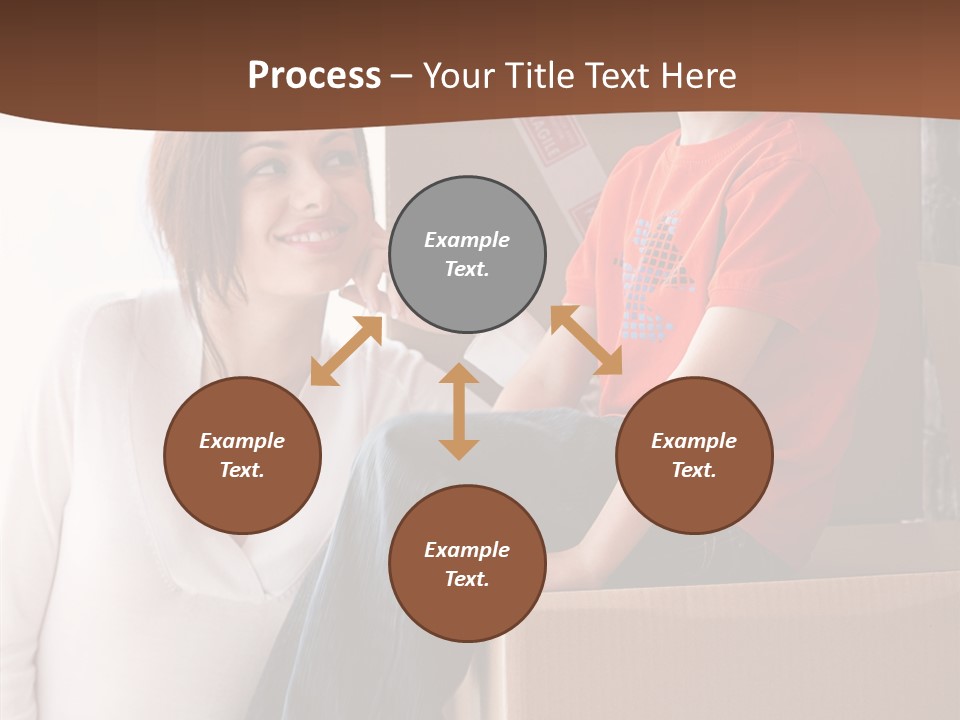 Process – Your Title Text Here

Example Text.

Example Text.

Example Text.

Example Text.